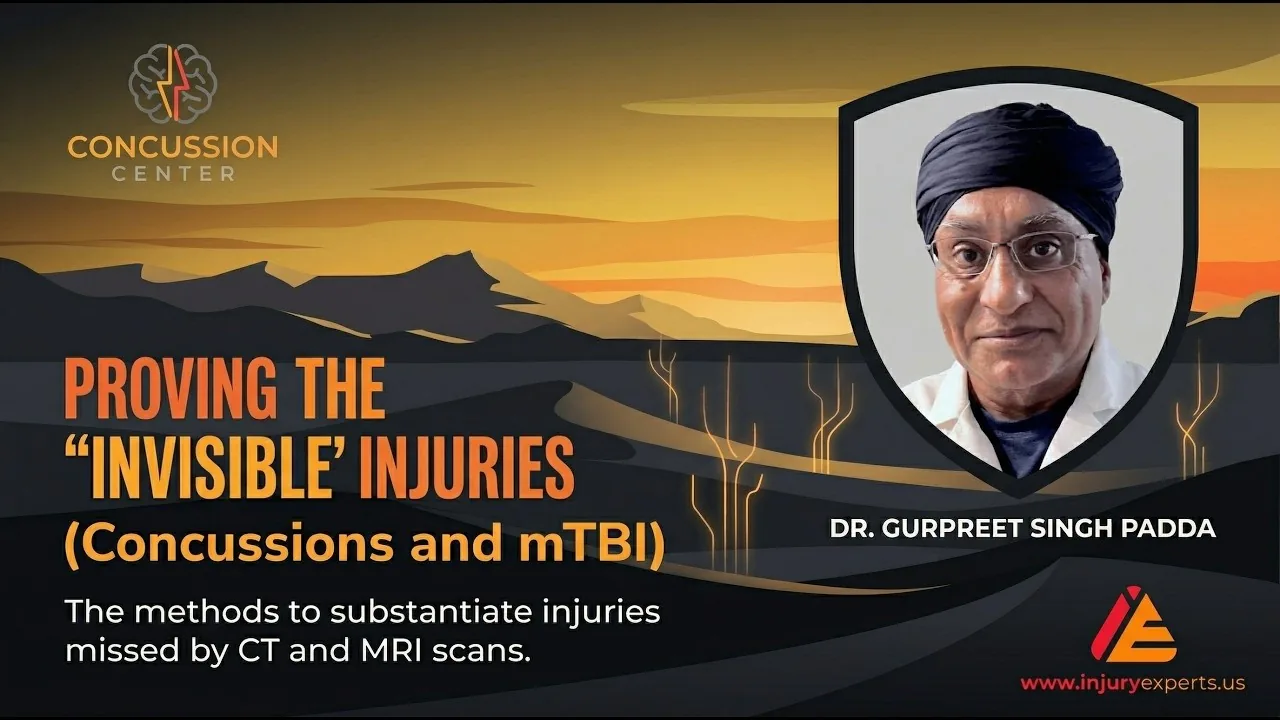 CONCUSSION CENTER

PROVING THE "INVISIBLE' INJURIES (Concussions and mTBI)

The methods to substantiate injuries missed by CT and MRI scans.

DR. GURPREET SINGH PADDA

www.injuryexperts.us